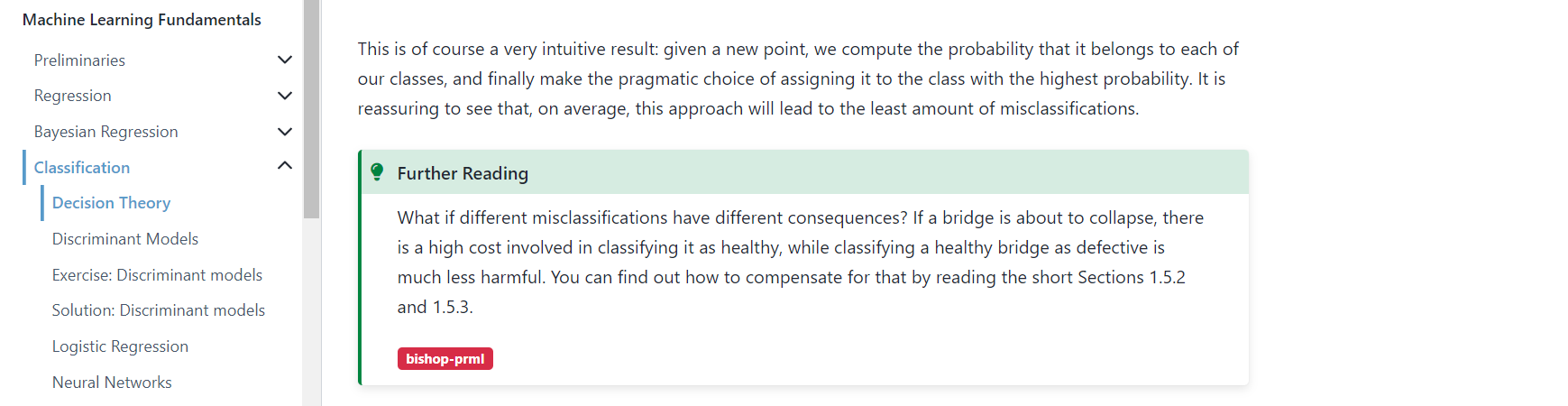 Machine Learning Fundamentals

Preliminaries

Regression

Bayesian Regression

Classification

Decision Theory

Discriminant Models

Exercise: Discriminant models

Solution: Discriminant models

Logistic Regression

Neural Networks

This is of course a very intuitive result: given a new point, we compute the probability that it belongs to each of our classes, and finally make the pragmatic choice of assigning it to the class with the highest probability. It is reassuring to see that, on average, this approach will lead to the least amount of misclassifications.

Further Reading

What if different misclassifications have different consequences? If a bridge is about to collapse, there is a high cost involved in classifying it as healthy, while classifying a healthy bridge as defective is much less harmful. You can find out how to compensate for that by reading the short Sections 1.5.2 and 1.5.3.

bishop-prml